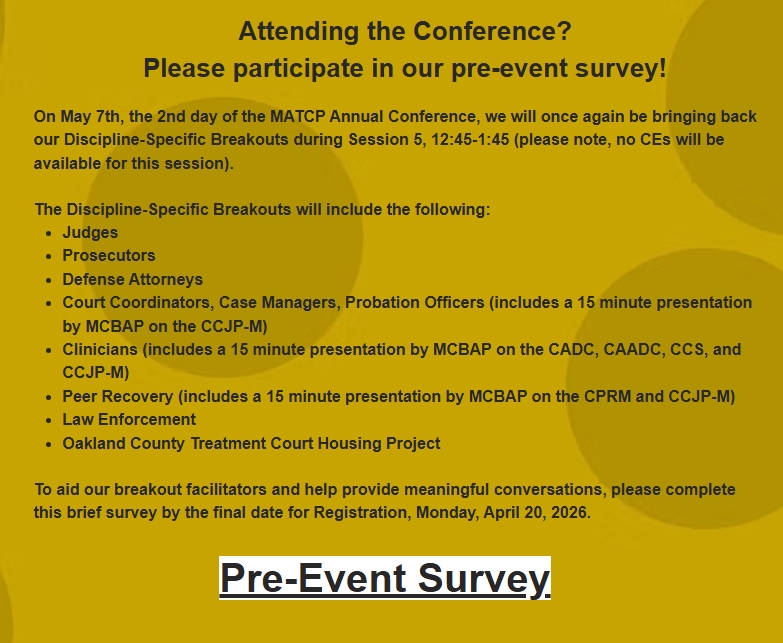 Attending the Conference?
Please participate in our pre-event survey!

On May 7th, the 2nd day of the MATCP Annual Conference, we will once again be bringing back our Discipline-Specific Breakouts during Session 5, 12:45-1:45 (please note, no CEs will be available for this session).

The Discipline-Specific Breakouts will include the following:
- Judges
- Prosecutors
- Defense Attorneys
- Court Coordinators, Case Managers, Probation Officers (includes a 15 minute presentation by MCBAP on the CCJP-M)
- Clinicians (includes a 15 minute presentation by MCBAP on the CADC, CAADC, CCS, and CCJP-M)
- Peer Recovery (includes a 15 minute presentation by MCBAP on the CPRM and CCJP-M)
- Law Enforcement
- Oakland County Treatment Court Housing Project

To aid our breakout facilitators and help provide meaningful conversations, please complete this brief survey by the final date for Registration, Monday, April 20, 2026.

Pre-Event Survey